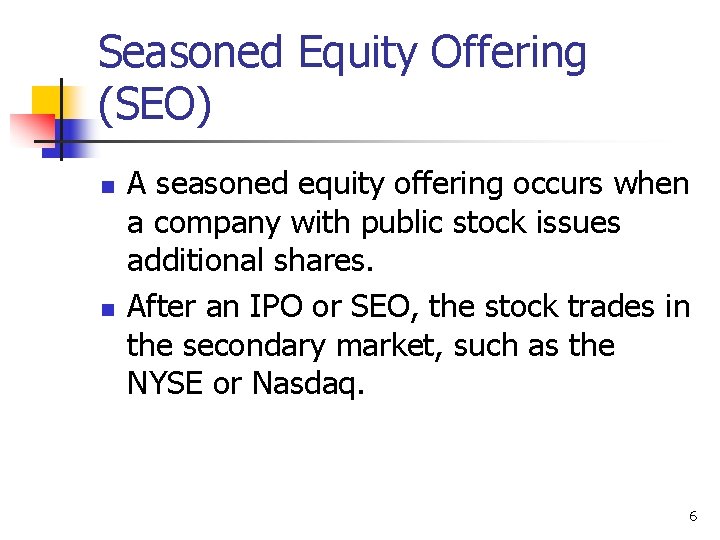 Seasoned Equity Offering (SEO)

- A seasoned equity offering occurs when a company with public stock issues additional shares.
- After an IPO or SEO, the stock trades in the secondary market, such as the NYSE or Nasdaq.

6